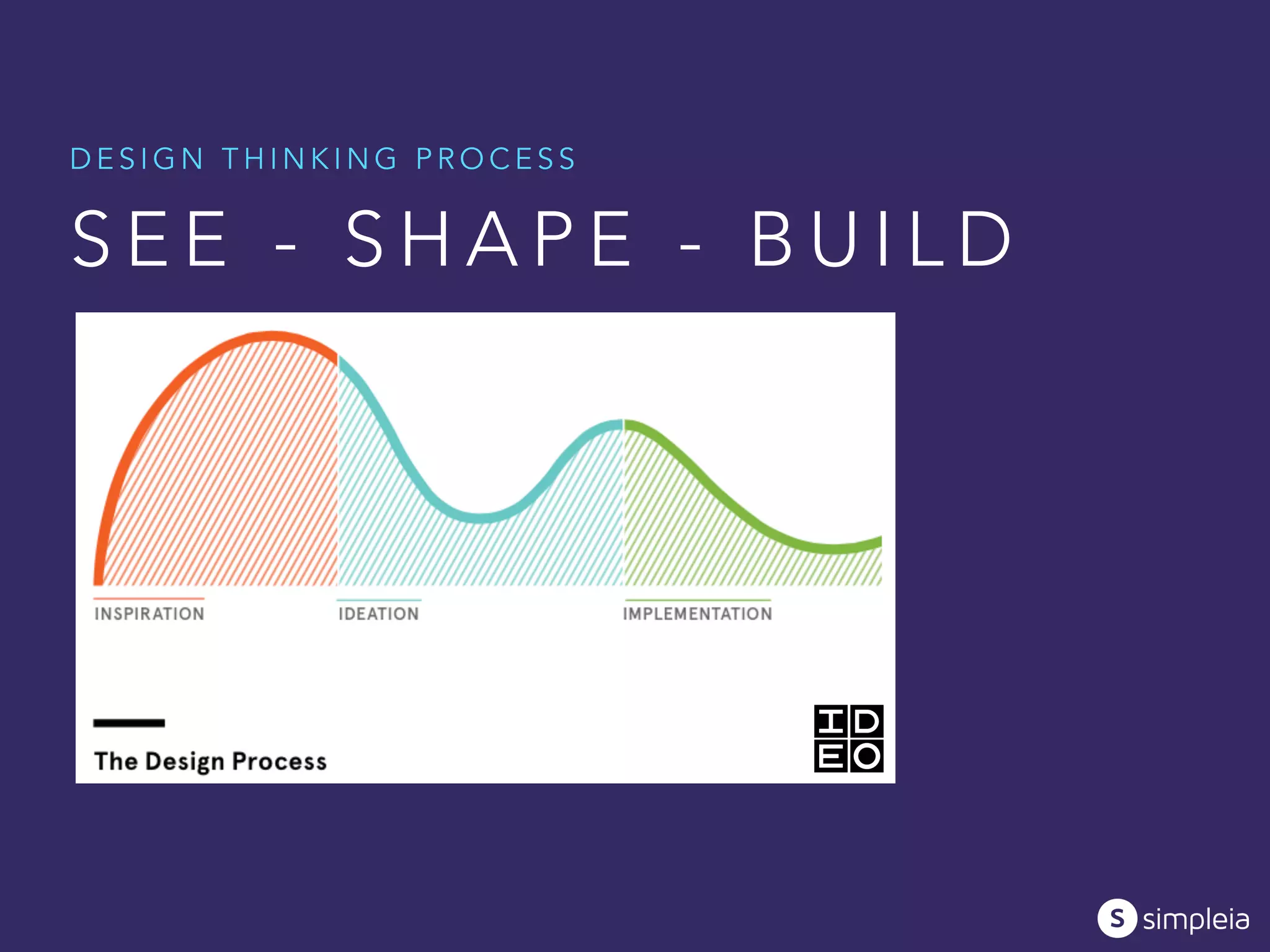 DESIGN THINKING PROCESS

SEE - SHAPE - BUILD

INSPIRATION

IDEATION

IMPLEMENTATION

The Design Process

IDEO

S simpleia